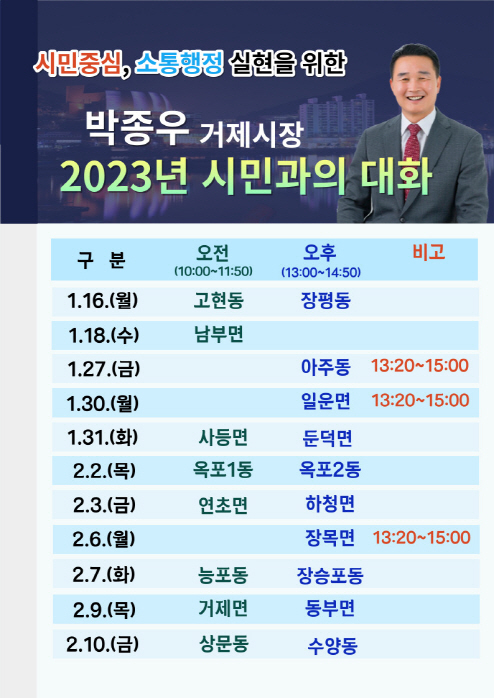 시민중심, 소통행정 실현을 위한

박종우 거제시장
2023년 시민과의 대화

| 구 분 | 오전 (10:00~11:50) | 오후 (13:00~14:50) | 비고 |
|---|---|---|---|
| 1.16.(월) | 고현동 | 장평동 | |
| 1.18.(수) | 남부면 | | |
| 1.27.(금) | | 아주동 | 13:20~15:00 |
| 1.30.(월) | | 일운면 | 13:20~15:00 |
| 1.31.(화) | 사등면 | 둔덕면 | |
| 2.2.(목) | 옥포1동 | 옥포2동 | |
| 2.3.(금) | 연초면 | 하청면 | |
| 2.6.(월) | | 장목면 | 13:20~15:00 |
| 2.7.(화) | 능포동 | 장승포동 | |
| 2.9.(목) | 거제면 | 동부면 | |
| 2.10.(금) | 상문동 | 수양동 | |